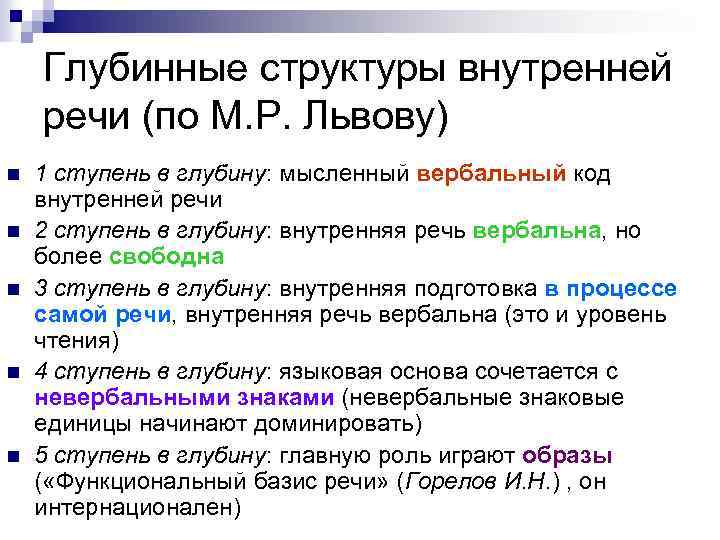 Глубинные структуры внутренней речи (по М.Р. Львову)

1 ступень в глубину: мысленный вербальный код внутренней речи

2 ступень в глубину: внутренняя речь вербальна, но более свободна

3 ступень в глубину: внутренняя подготовка в процессе самой речи, внутренняя речь вербальна (это и уровень чтения)

4 ступень в глубину: языковая основа сочетается с невербальными знаками (невербальные знаковые единицы начинают доминировать)

5 ступень в глубину: главную роль играют образы («Функциональный базис речи» (Горелов И.Н.) , он интернационален)